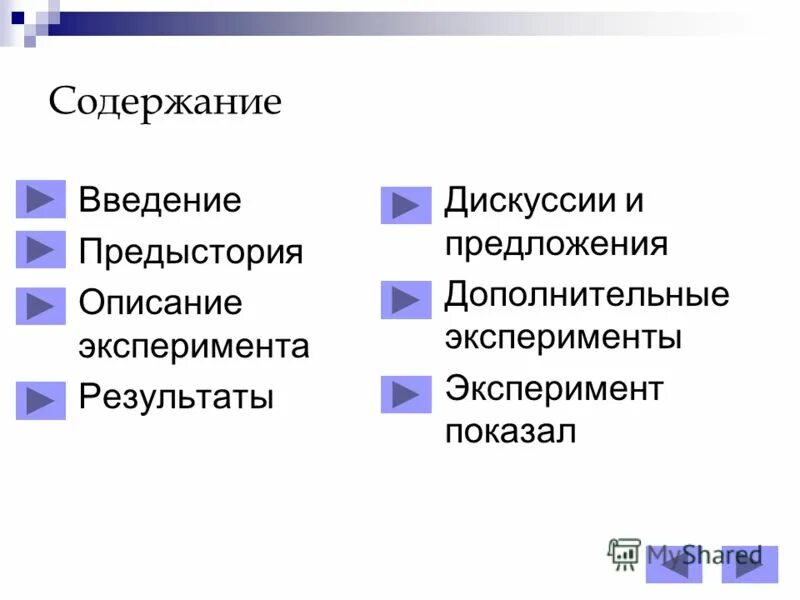 Содержание

Введение

Предыстория

Описание эксперимента

Результаты

Дискуссии и предложения

Дополнительные эксперименты

Эксперимент показал

MyShared